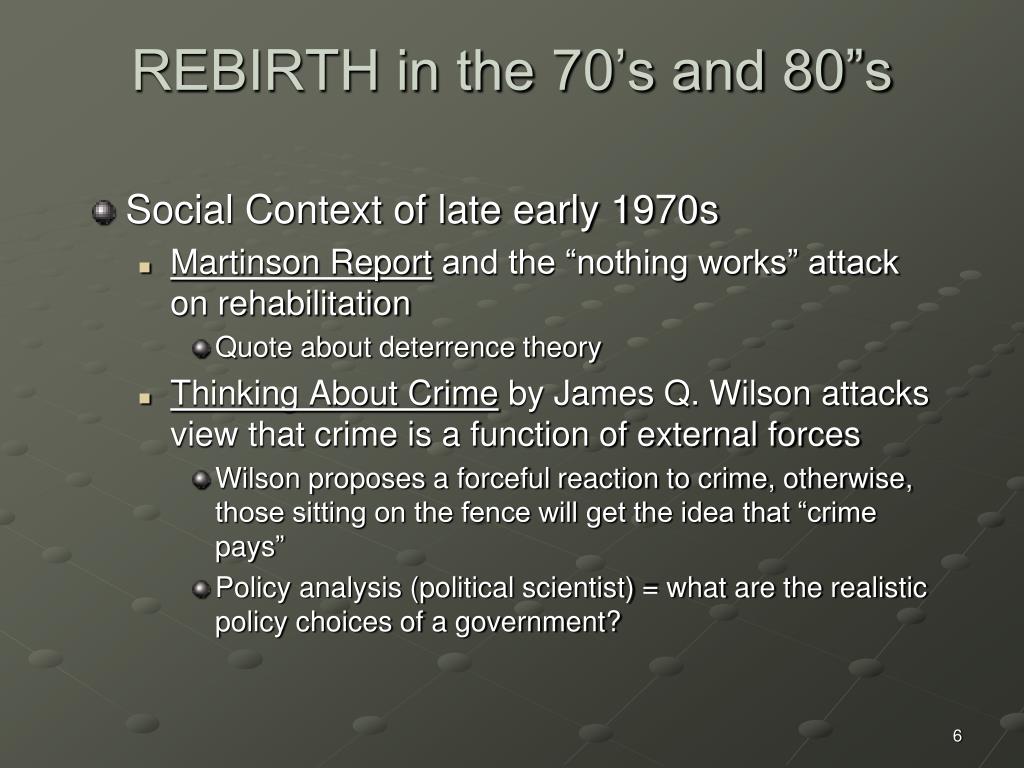 REBIRTH in the 70’s and 80”s

Social Context of late early 1970s

Martinson Report and the “nothing works” attack on rehabilitation

Quote about deterrence theory

Thinking About Crime by James Q. Wilson attacks view that crime is a function of external forces

Wilson proposes a forceful reaction to crime, otherwise, those sitting on the fence will get the idea that “crime pays”

Policy analysis (political scientist) = what are the realistic policy choices of a government?

6